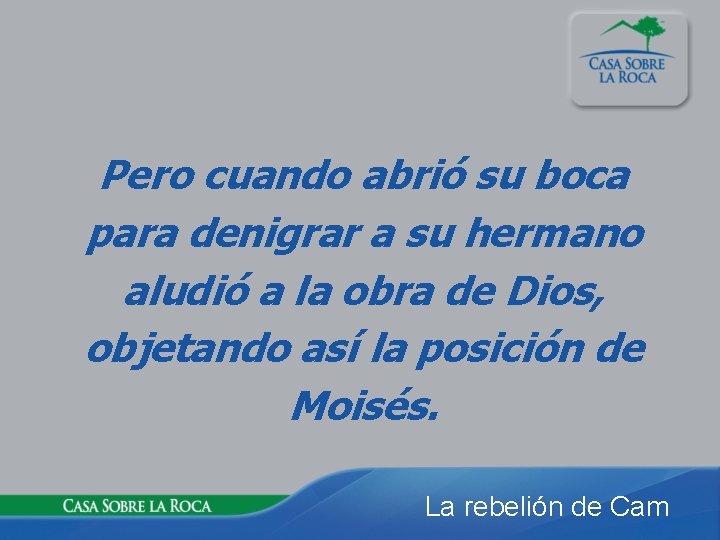 CASA SOBRE LA ROCA

Pero cuando abrió su boca para denigrar a su hermano aludió a la obra de Dios, objetando así la posición de Moisés.

CASA SOBRE LA ROCA

La rebelión de Cam